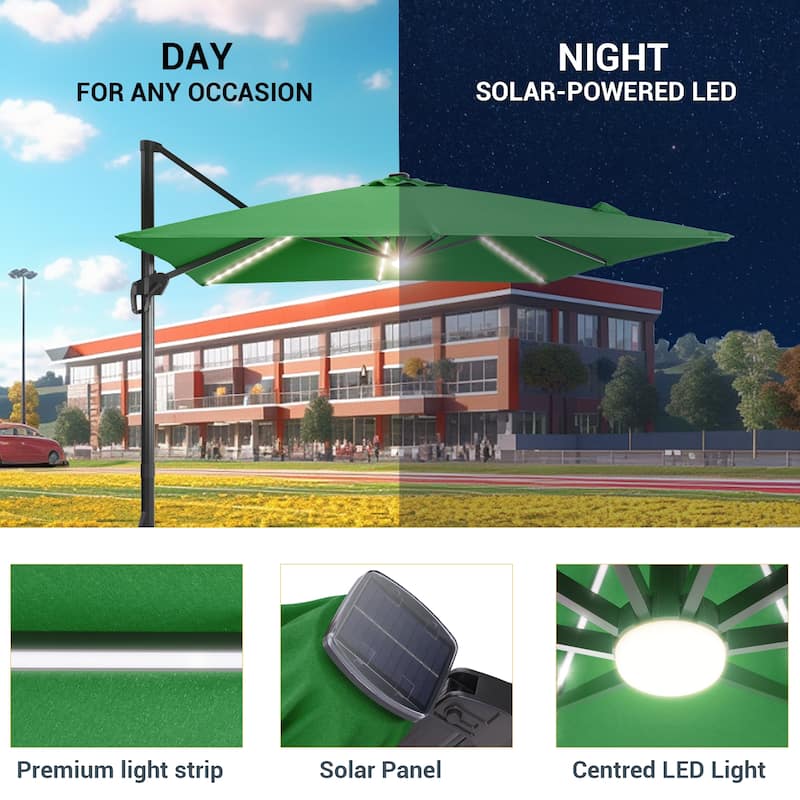 DAY
FOR ANY OCCASION

NIGHT
SOLAR-POWERED LED

Premium light strip

Solar Panel

Centred LED Light